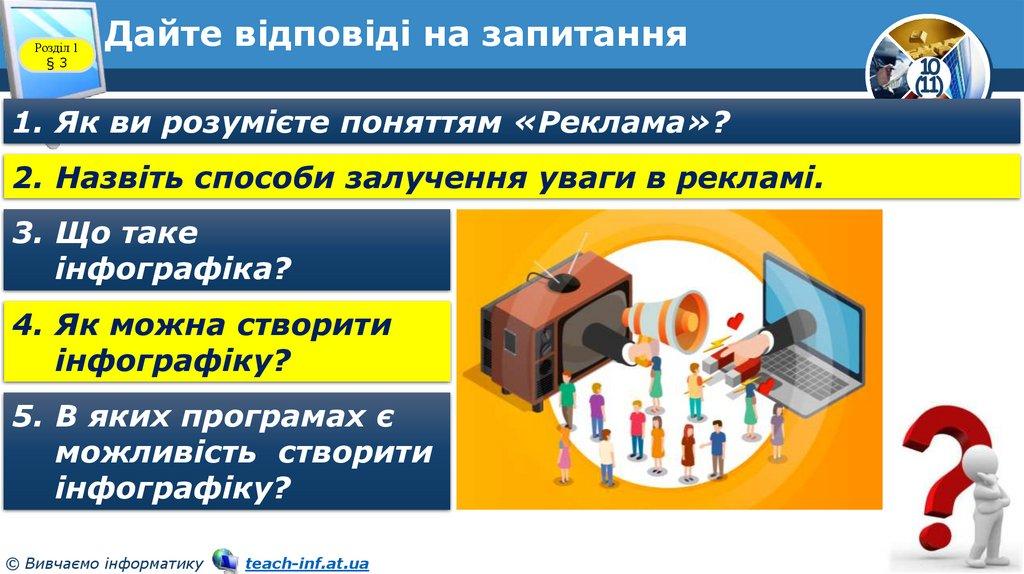 Розділ 1
§ 3

Дайте відповіді на запитання

10
(11)

1. Як ви розумієте поняттям «Реклама»?

2. Назвіть способи залучення уваги в рекламі.

3. Що таке інфографіка?

4. Як можна створити інфографіку?

5. В яких програмах є можливість створити інфографіку?

© Вивчаємо інформатику teach-inf.at.ua